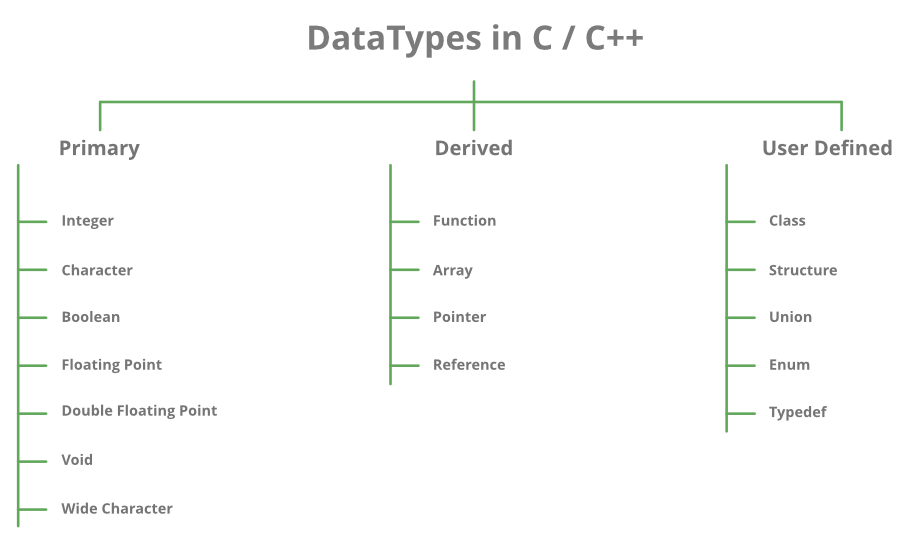 DataTypes in C / C++

Primary

Integer

Character

Boolean

Floating Point

Double Floating Point

Void

Wide Character

Derived

Function

Array

Pointer

Reference

User Defined

Class

Structure

Union

Enum

Typedef